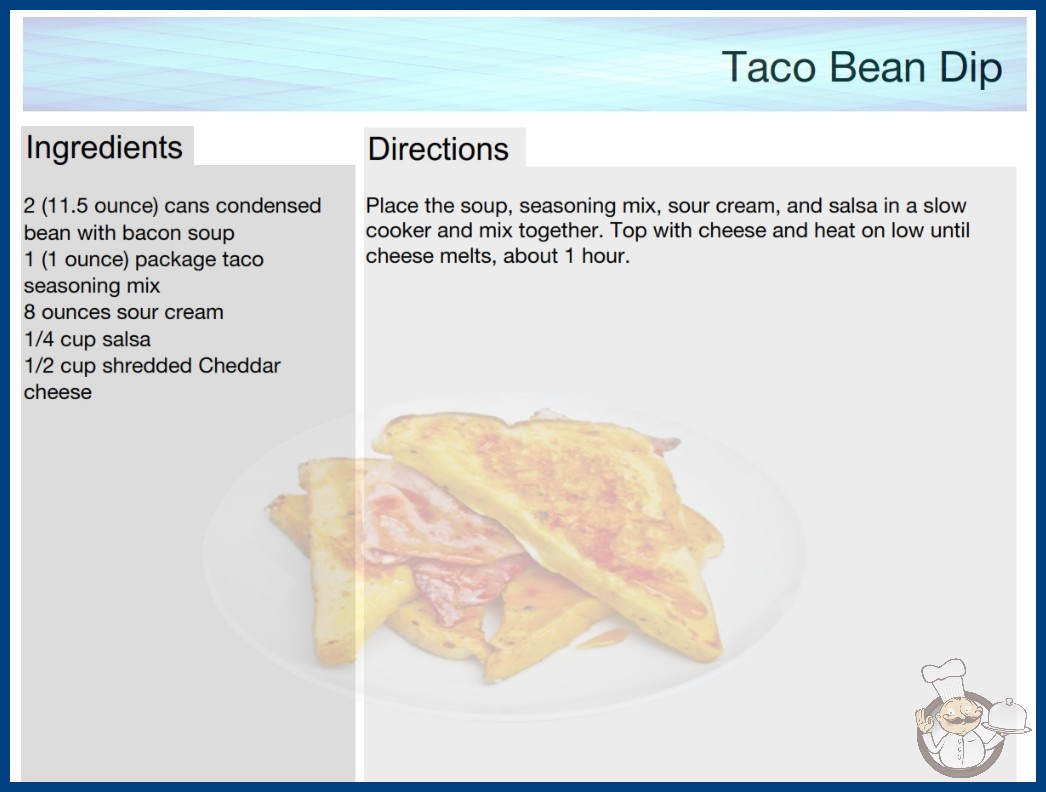 Taco Bean Dip

Ingredients

2 (11.5 ounce) cans condensed bean with bacon soup
1 (1 ounce) package taco seasoning mix
8 ounces sour cream
1/4 cup salsa
1/2 cup shredded Cheddar cheese

Directions

Place the soup, seasoning mix, sour cream, and salsa in a slow cooker and mix together. Top with cheese and heat on low until cheese melts, about 1 hour.